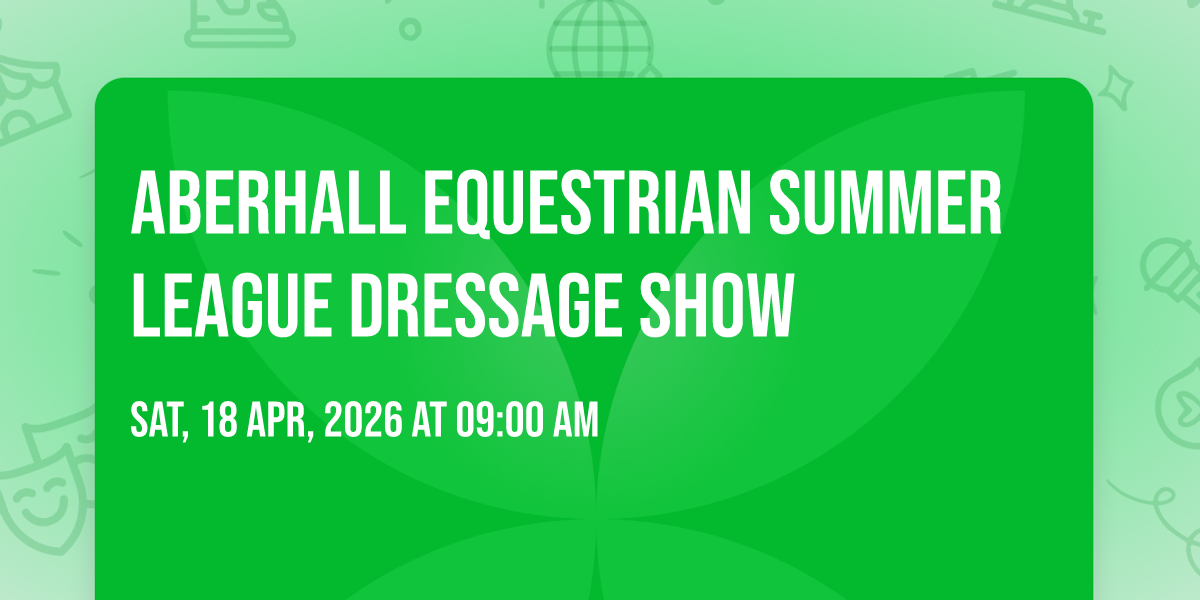 ABERHALL EQUESTRIAN SUMMER LEAGUE DRESSAGE SHOW

SAT, 18 APR, 2026 AT 09:00 AM